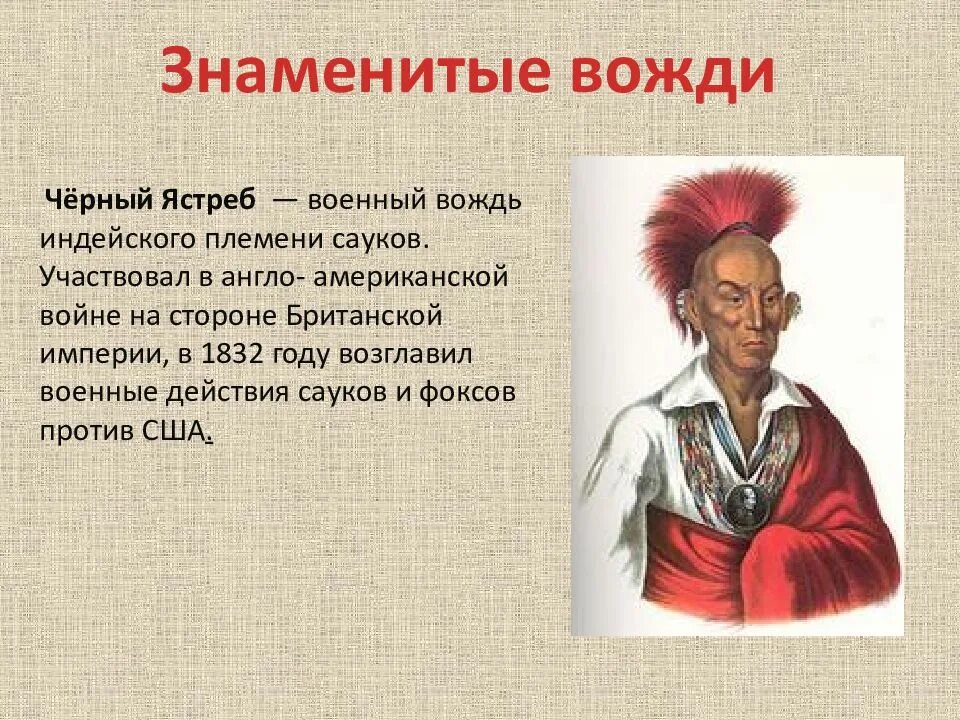 Знаменитые вожди

Чёрный Ястреб — военный вождь индейского племени сауков. Участвовал в англо- американской войне на стороне Британской империи, в 1832 году возглавил военные действия сауков и фоксов против США.